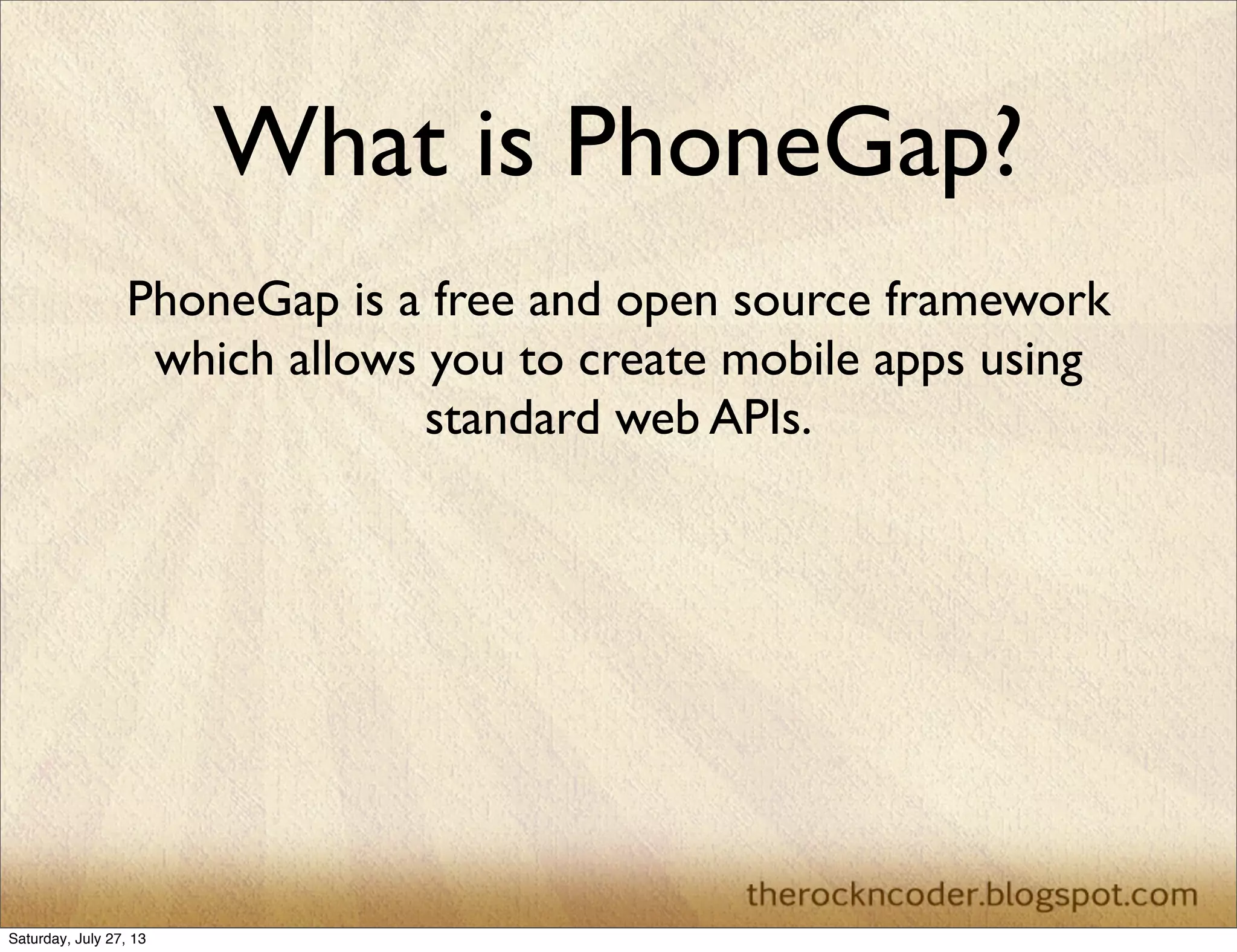 What is PhoneGap?

PhoneGap is a free and open source framework which allows you to create mobile apps using standard web APIs.

therockncoder.blogspot.com

Saturday, July 27, 13